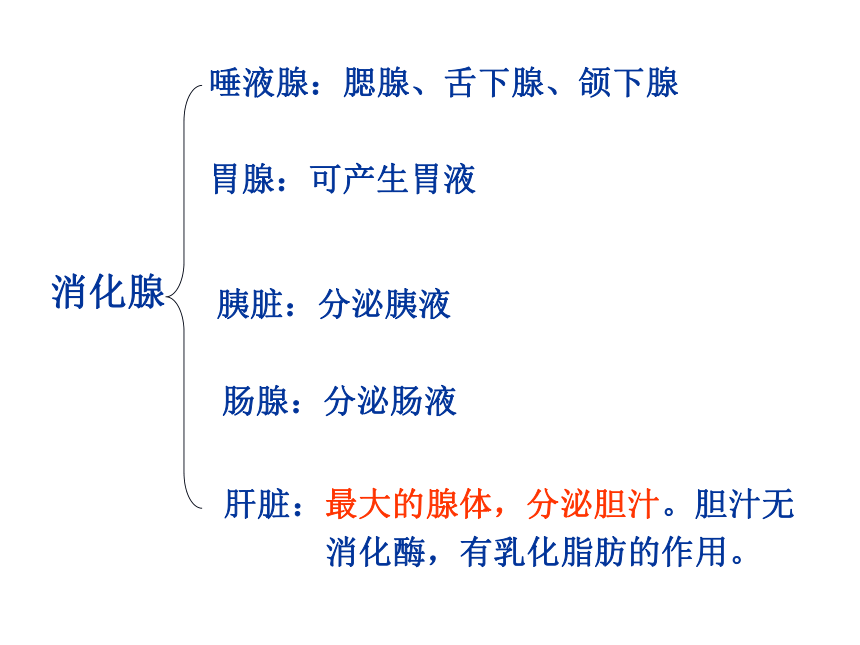 消化腺

唾液腺：腮腺、舌下腺、颌下腺

胃腺：可产生胃液

胰脏：分泌胰液

肠腺：分泌肠液

肝脏：最大的腺体，分泌胆汁。胆汁无消化酶，有乳化脂肪的作用。